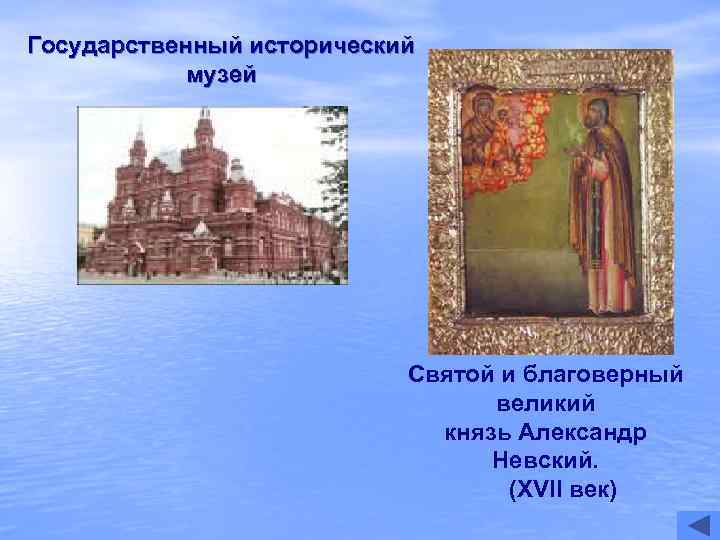 Государственный исторический музей

Святой и благоверный великий князь Александр Невский.
(XVII век)